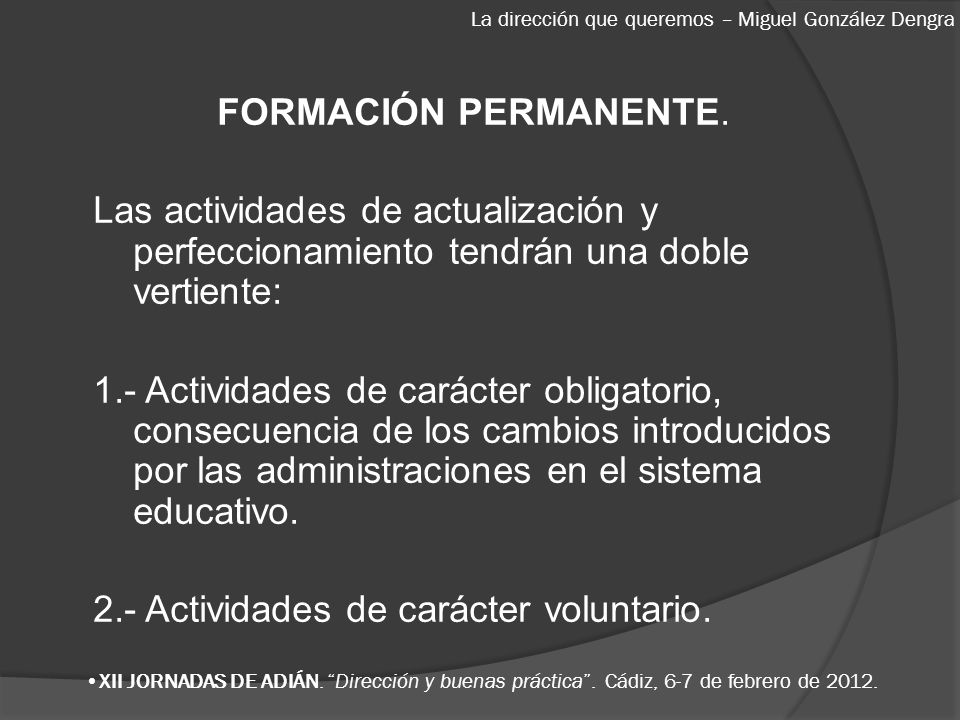 La dirección que queremos – Miguel González Dengra

FORMACIÓN PERMANENTE.

Las actividades de actualización y perfeccionamiento tendrán una doble vertiente:

1.- Actividades de carácter obligatorio, consecuencia de los cambios introducidos por las administraciones en el sistema educativo.

2.- Actividades de carácter voluntario.

• XII JORNADAS DE ADIÁN. "Dirección y buenas práctica". Cádiz, 6-7 de febrero de 2012.